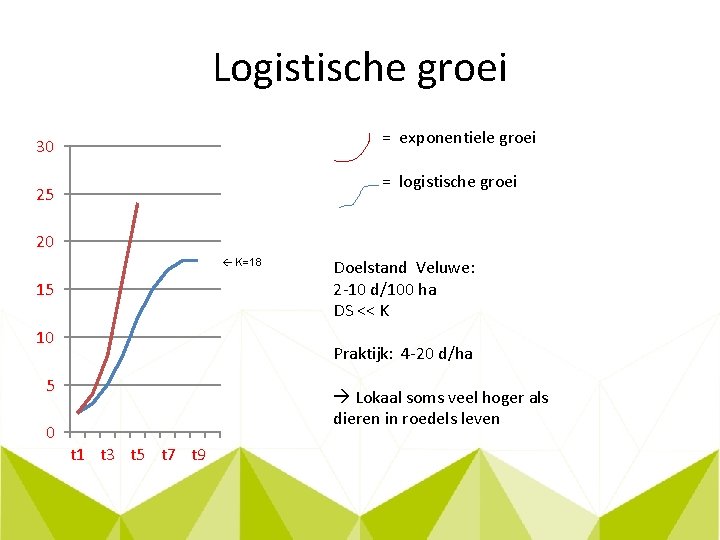 Logistische groei

30
25
20
15
10
5
0
t1 t3 t5 t7 t9

← K=18

= exponentiele groei

= logistische groei

Doelstand Veluwe:
2-10 d/100 ha
DS << K

Praktijk: 4-20 d/ha

→ Lokaal soms veel hoger als dieren in roedels leven